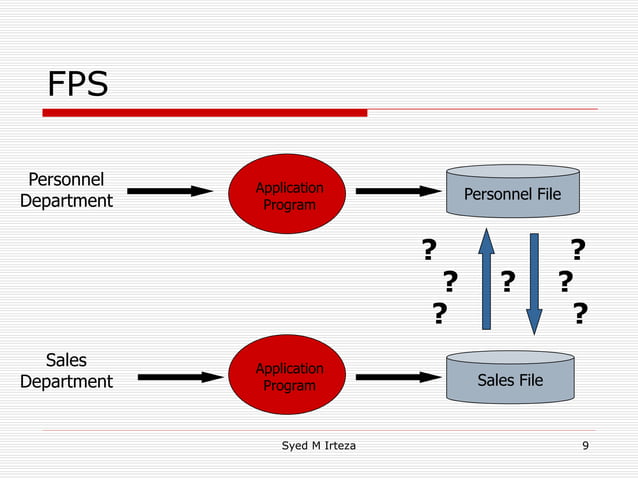 FPS

Personnel Department

Application Program

Personnel File

?
?
?
?
?
?
?

Sales Department

Application Program

Sales File

Syed M Irteza

9